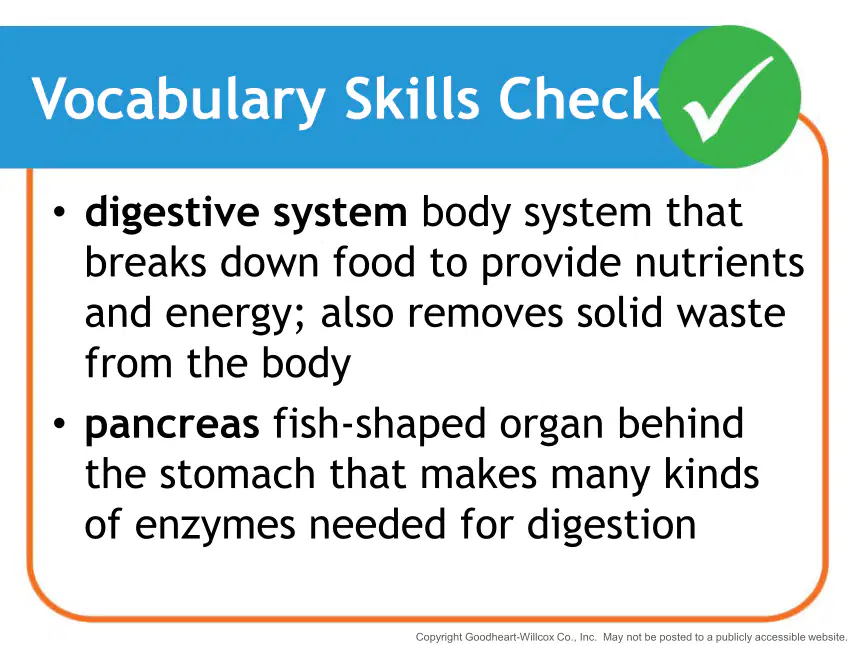 Vocabulary Skills Check

• digestive system body system that breaks down food to provide nutrients and energy; also removes solid waste from the body

• pancreas fish-shaped organ behind the stomach that makes many kinds of enzymes needed for digestion

Copyright Goodheart-Willcox Co., Inc. May not be posted to a publicly accessible website.